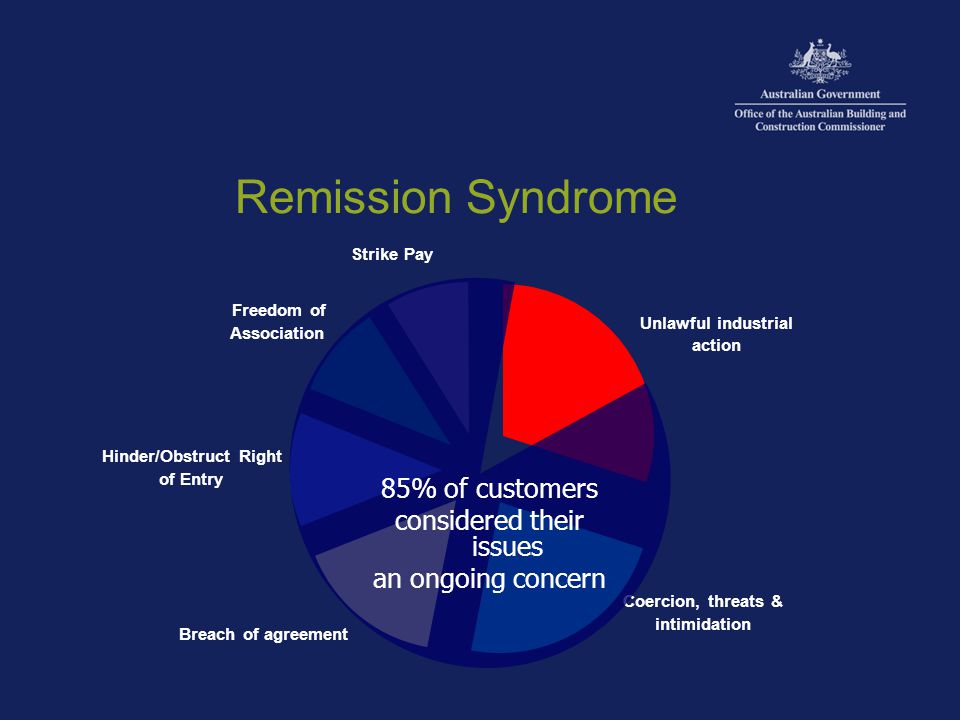 Australian Government
Office of the Australian Building and Construction Commissioner

Remission Syndrome

Strike Pay

Freedom of Association

Unlawful industrial action

Hinder/Obstruct Right of Entry

85% of customers considered their issues an ongoing concern

Coercion, threats & intimidation

Breach of agreement